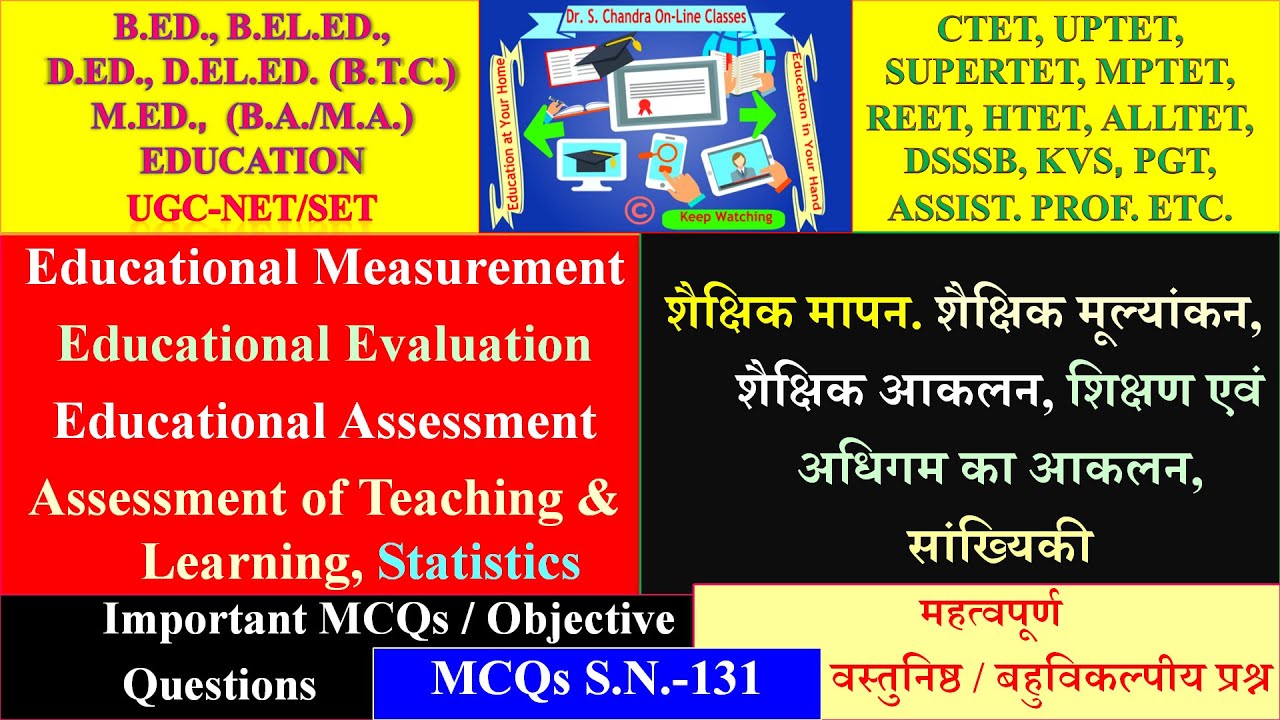 B.ED., B.EL.ED., D.ED., D.EL.ED. (B.T.C.) M.ED., (B.A./M.A.) EDUCATION UGC-NET/SET

Dr. S. Chandra On-Line Classes
Education at Your Home
Education In Your Hand
©
Keep Watching

CTET, UPTET, SUPERTET, MPTET, REET, HTET, ALLTET, DSSSB, KVS, PGT, ASSIST. PROF. ETC.

Educational Measurement
Educational Evaluation
Educational Assessment
Assessment of Teaching & Learning, Statistics

शैक्षिक मापन. शैक्षिक मूल्यांकन, शैक्षिक आकलन, शिक्षण एवं अधिगम का आकलन, सांख्यिकी

Important MCQs / Objective Questions

MCQs S.N.-131

महत्वपूर्ण
वस्तुनिष्ठ / बहुविकल्पीय प्रश्न